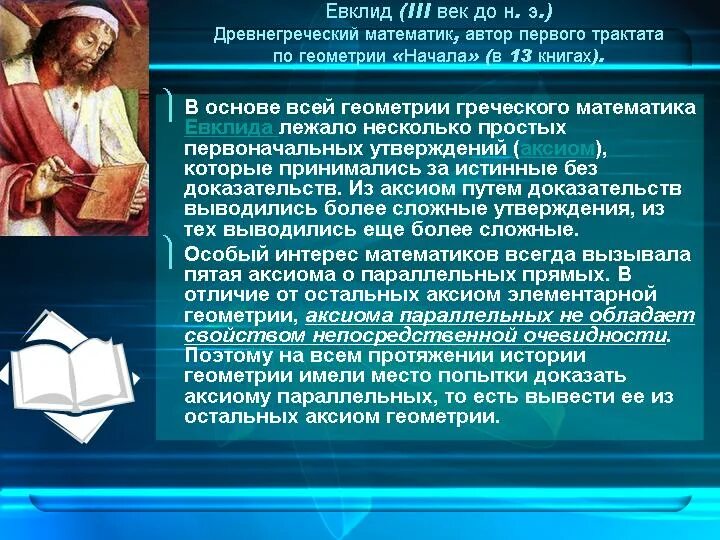 Евклид (III век до н. э.)
Древнегреческий математик, автор первого трактата по геометрии «Начала» (в 13 книгах).

В основе всей геометрии греческого математика Евклида лежало несколько простых первоначальных утверждений (аксиом), которые принимались за истинные без доказательств. Из аксиом путем доказательств выводились более сложные утверждения, из тех выводились еще более сложные.

Особый интерес математиков всегда вызывала пятая аксиома о параллельных прямых. В отличие от остальных аксиом элементарной геометрии, аксиома параллельных не обладает свойством непосредственной очевидности. Поэтому на всем протяжении истории геометрии имели место попытки доказать аксиому параллельных, то есть вывести ее из остальных аксиом геометрии.